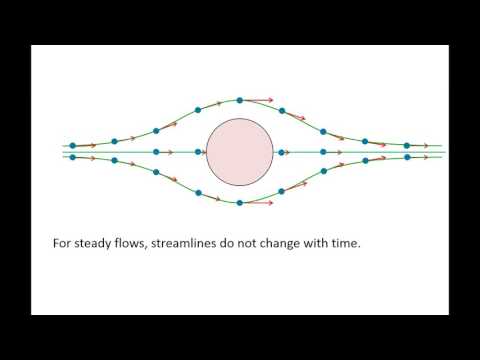 For steady flows, streamlines do not change with time.